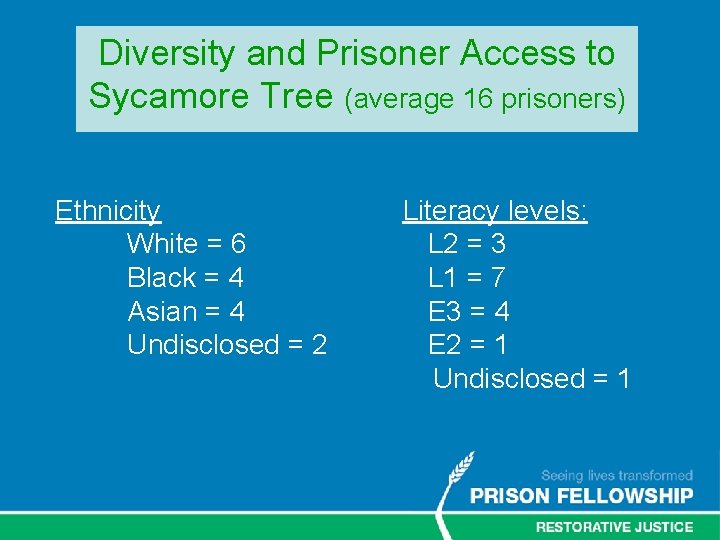 Diversity and Prisoner Access to Sycamore Tree (average 16 prisoners)

Ethnicity
White = 6
Black = 4
Asian = 4
Undisclosed = 2

Literacy levels:
L2 = 3
L1 = 7
E3 = 4
E2 = 1
Undisclosed = 1

Seeing lives transformed
PRISON FELLOWSHIP
RESTORATIVE JUSTICE